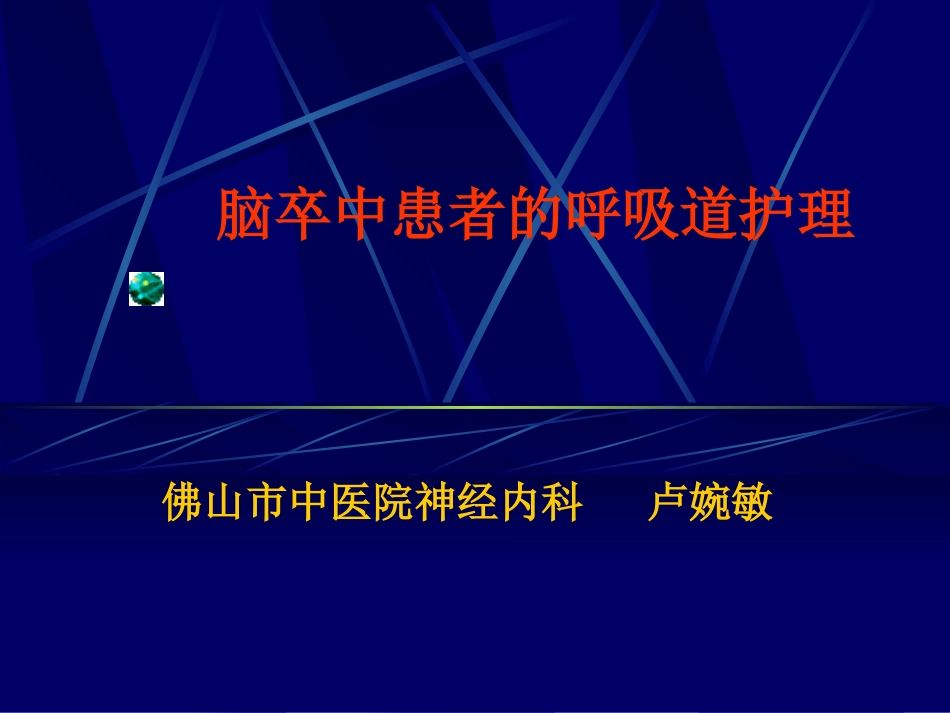 脑卒中患者的呼吸道护理

佛山市中医院神经内科　　卢婉敏